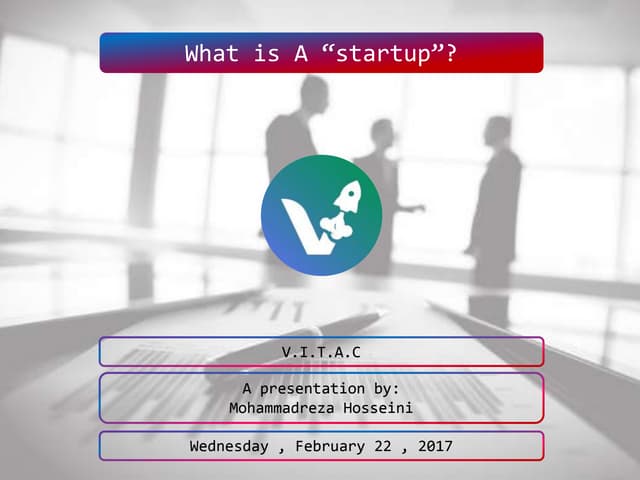 What is A “startup”?

V.I.T.A.C

A presentation by:
Mohammadreza Hosseini

Wednesday , February 22 , 2017